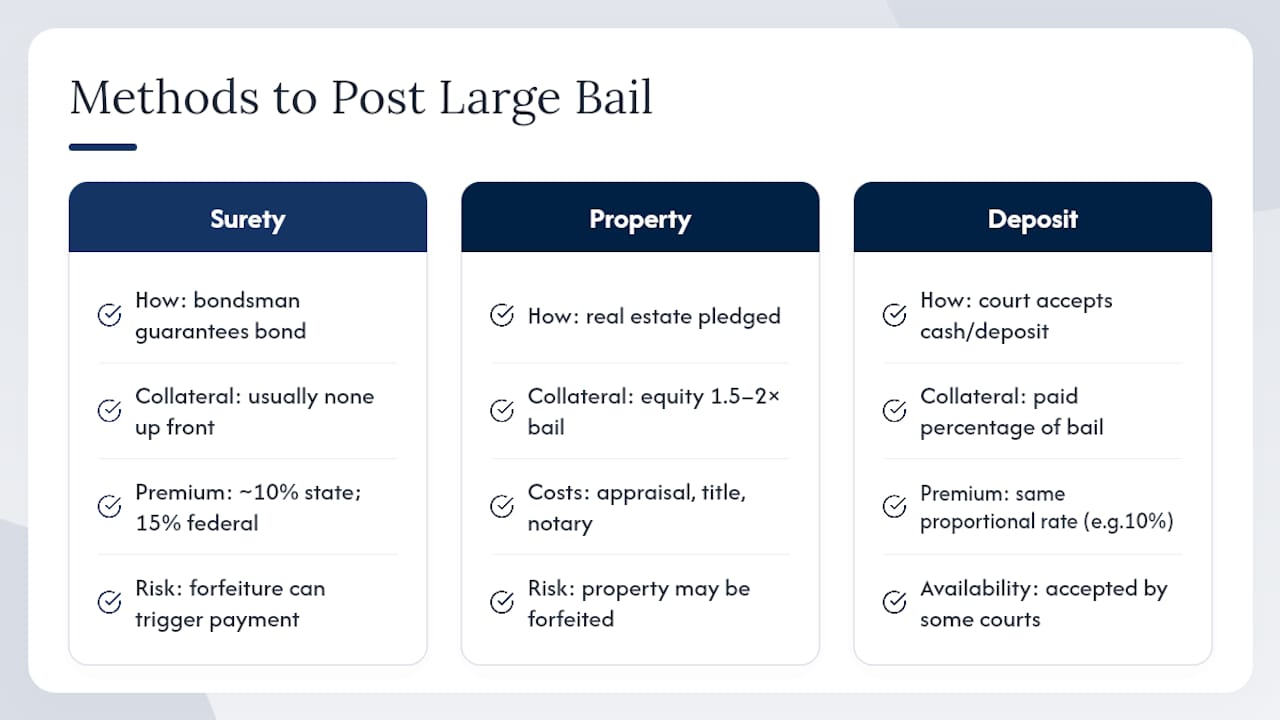 Methods to Post Large Bail

Surety

How: bondsman guarantees bond

Collateral: usually none up front

Premium: ~10% state; 15% federal

Risk: forfeiture can trigger payment

Property

How: real estate pledged

Collateral: equity 1.5–2× bail

Costs: appraisal, title, notary

Risk: property may be forfeited

Deposit

How: court accepts cash/deposit

Collateral: paid percentage of bail

Premium: same proportional rate (e.g.10%)

Availability: accepted by some courts